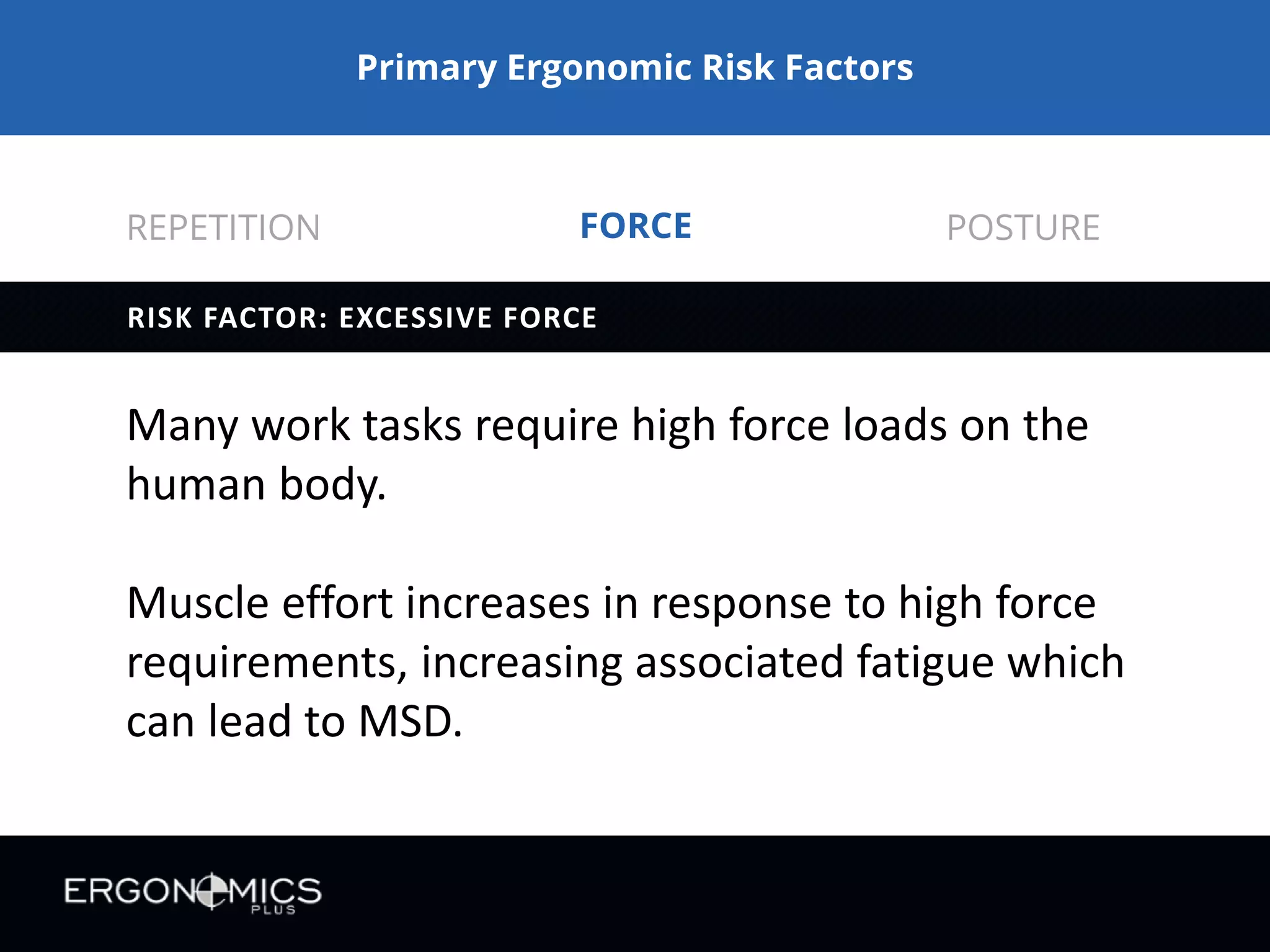 Primary Ergonomic Risk Factors

REPETITION FORCE POSTURE

RISK FACTOR: EXCESSIVE FORCE

Many work tasks require high force loads on the human body.

Muscle effort increases in response to high force requirements, increasing associated fatigue which can lead to MSD.

ERGONOMICS PLUS